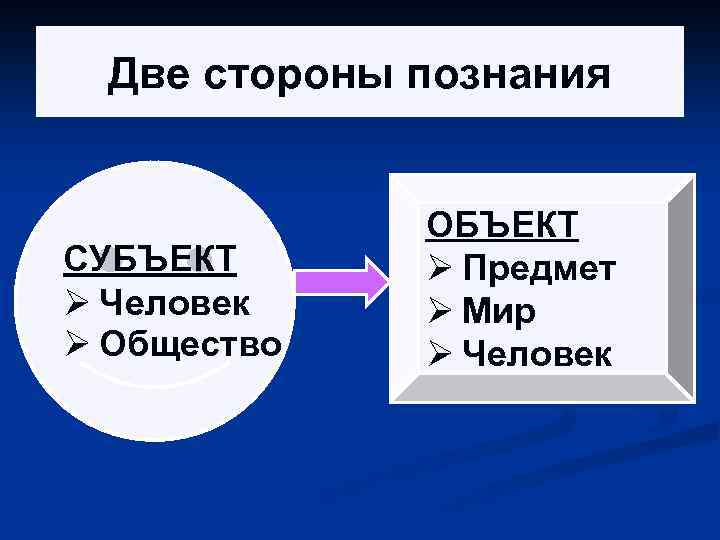 Две стороны познания

СУБЪЕКТ
➢ Человек
➢ Общество

ОБЪЕКТ
➢ Предмет
➢ Мир
➢ Человек